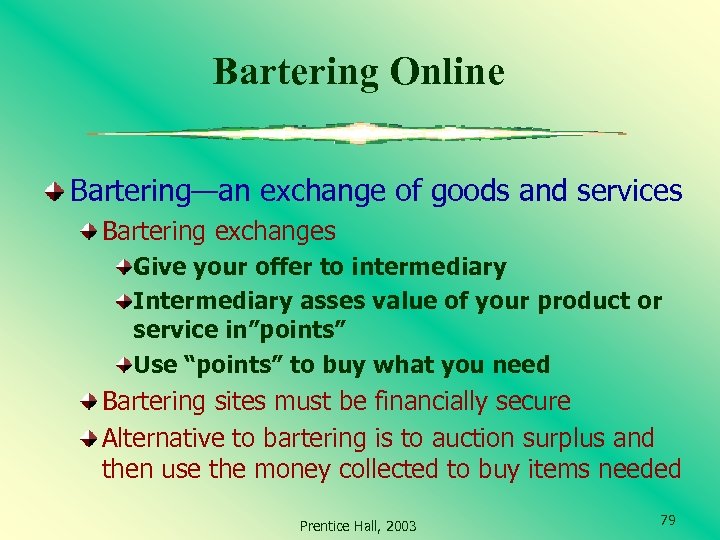 Bartering Online

Bartering—an exchange of goods and services

Bartering exchanges

Give your offer to intermediary

Intermediary asses value of your product or service in”points”

Use “points” to buy what you need

Bartering sites must be financially secure

Alternative to bartering is to auction surplus and then use the money collected to buy items needed

Prentice Hall, 2003

79